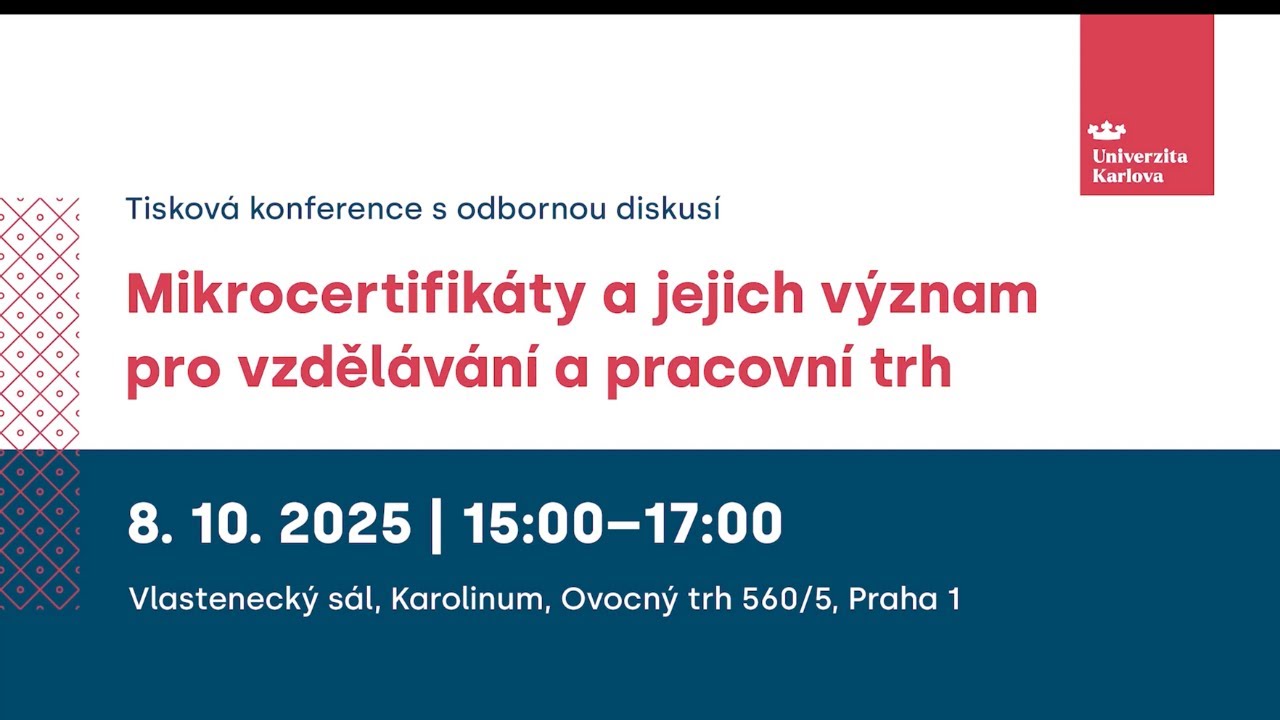 Univerzita Karlova

Tisková konference s odbornou diskusí

Mikrocertifikáty a jejich význam pro vzdělávání a pracovní trh

8. 10. 2025 | 15:00–17:00

Vlastenecký sál, Karolinum, Ovocný trh 560/5, Praha 1